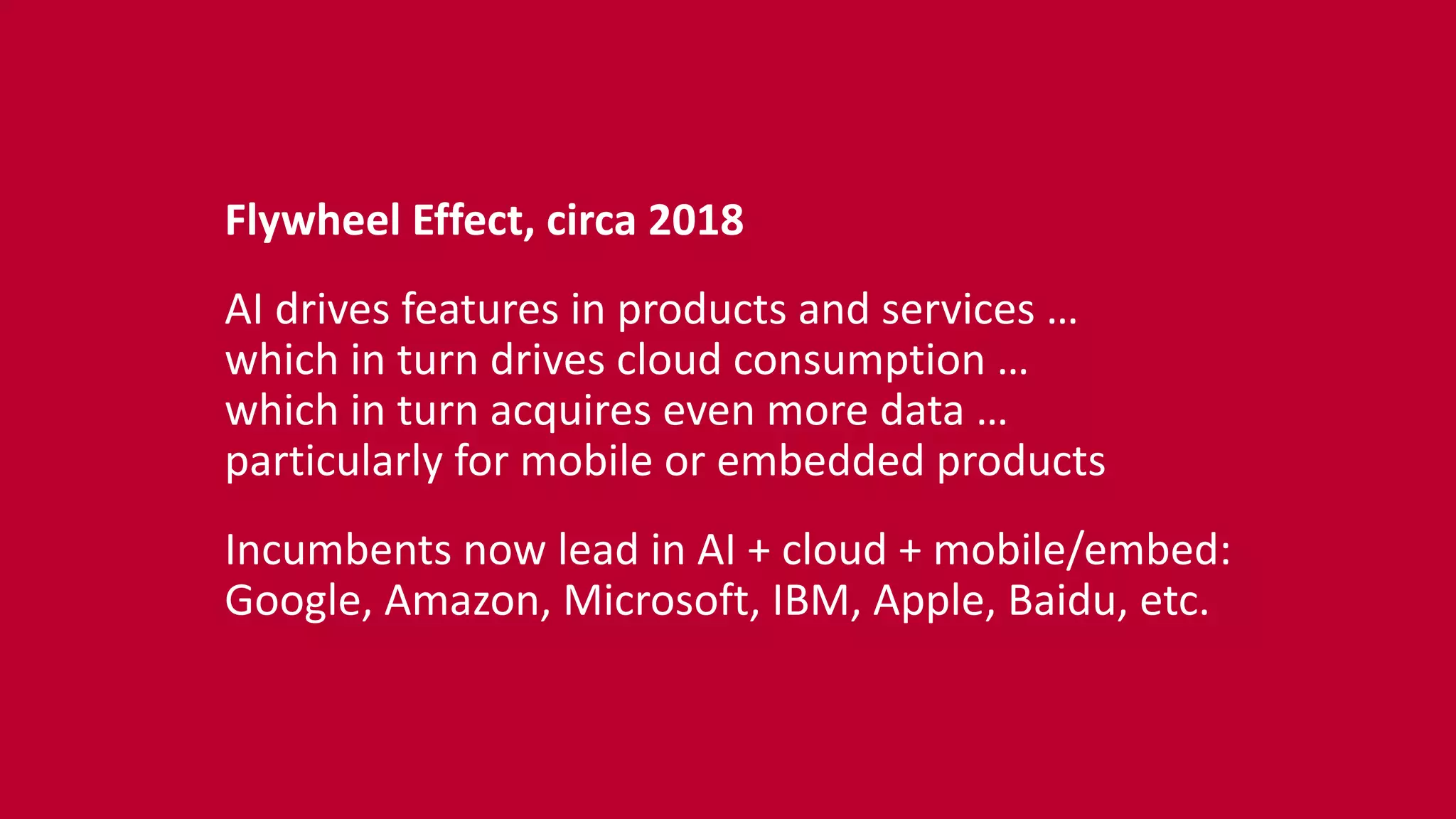 Flywheel Effect, circa 2018

AI drives features in products and services …
which in turn drives cloud consumption …
which in turn acquires even more data …
particularly for mobile or embedded products

Incumbents now lead in AI + cloud + mobile/embed:
Google, Amazon, Microsoft, IBM, Apple, Baidu, etc.